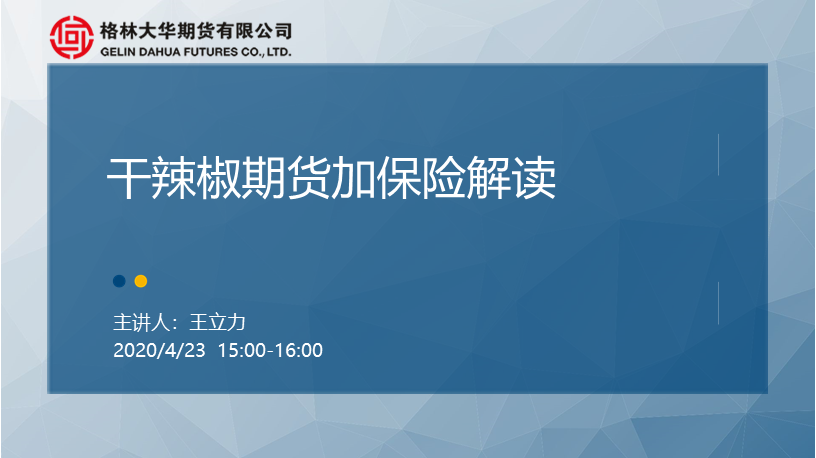 格林大华期货有限公司
GELIN DAHUA FUTURES CO., LTD.

干辣椒期货加保险解读

主讲人：王立力
2020/4/23 15:00-16:00